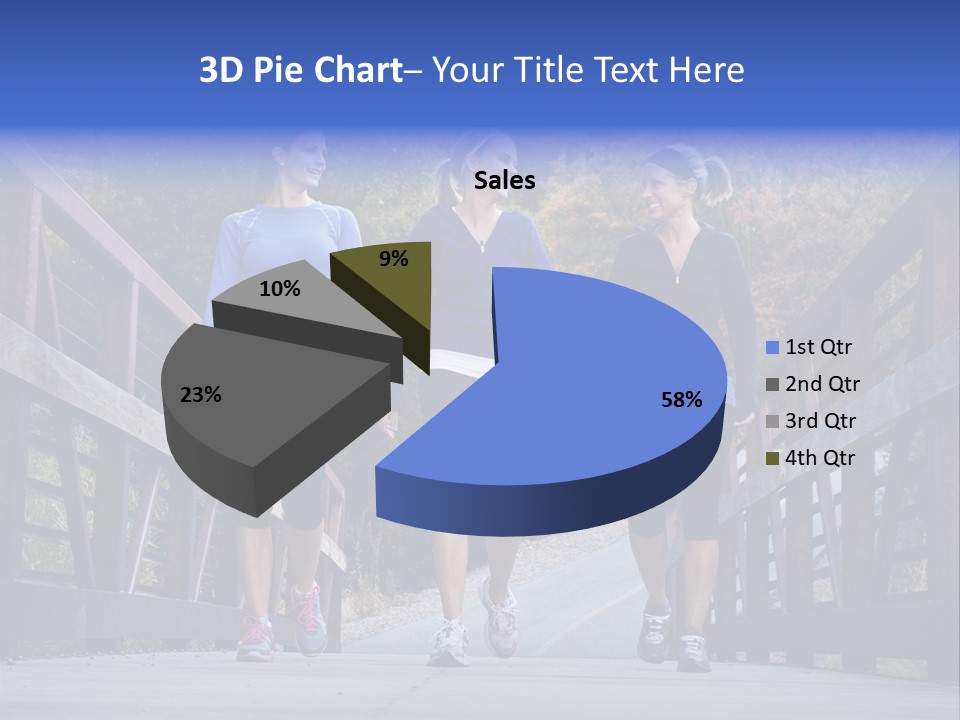 3D Pie Chart– Your Title Text Here

Sales

9%

10%

23%

58%

1st Qtr
2nd Qtr
3rd Qtr
4th Qtr